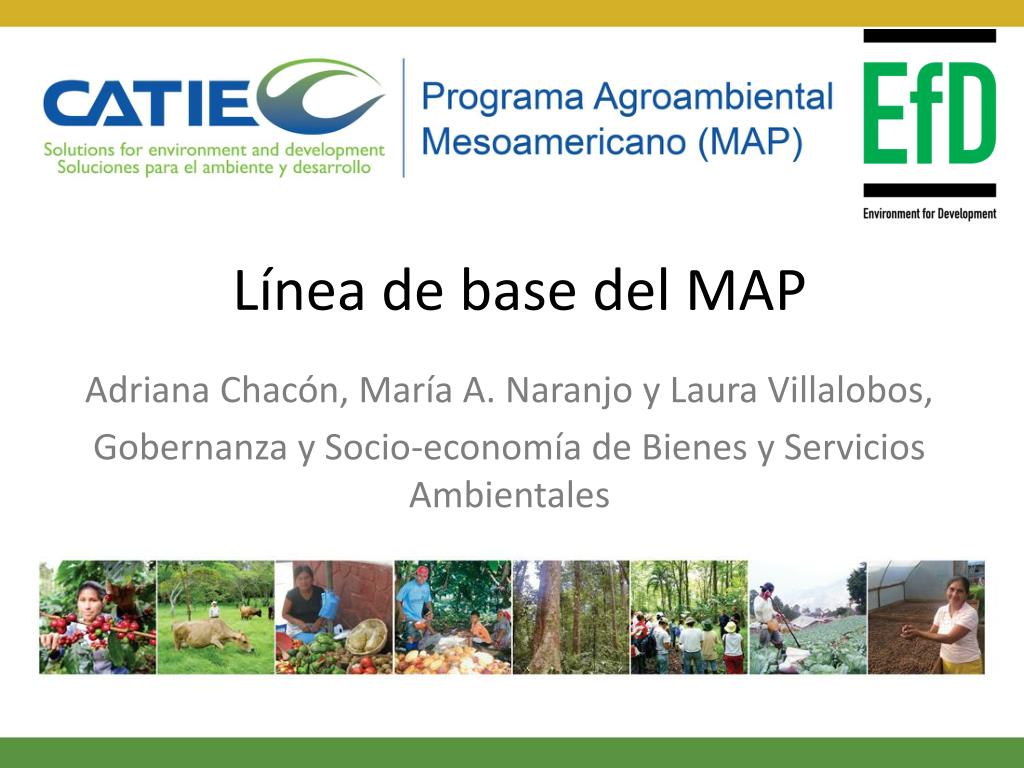 CATIE
Solutions for environment and development
Soluciones para el ambiente y desarrollo

Programa Agroambiental Mesoamericano (MAP)

EfD
Environment for Development

Línea de base del MAP

Adriana Chacón, María A. Naranjo y Laura Villalobos,

Gobernanza y Socio-economía de Bienes y Servicios Ambientales